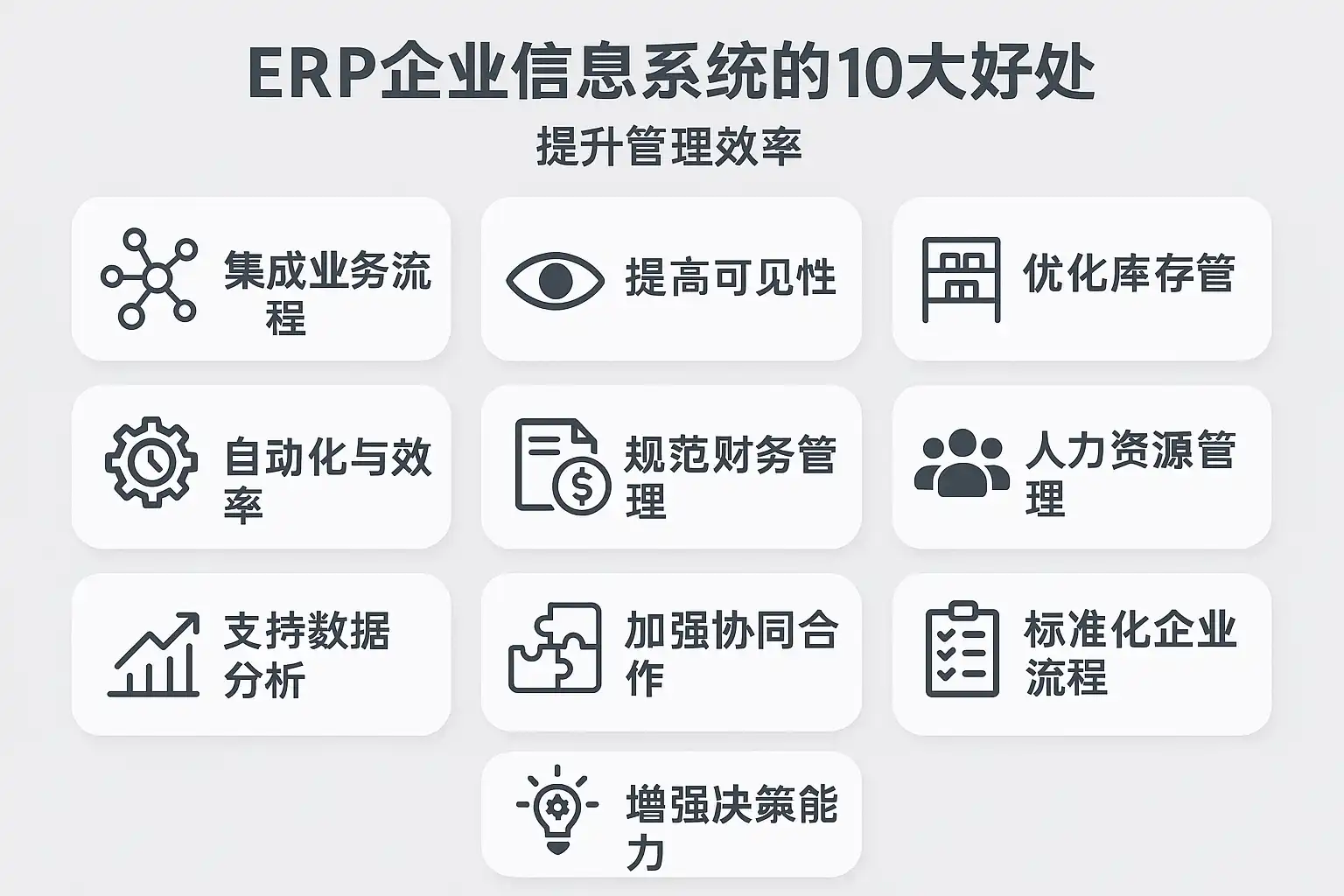 ERP企业信息系统的10大好处

提升管理效率

集成业务流程

提高可见性

优化库存管

自动化与效率

规范财务管理

人力资源管理

支持数据分析

加强协同合作

标准化企业流程

增强决策能力